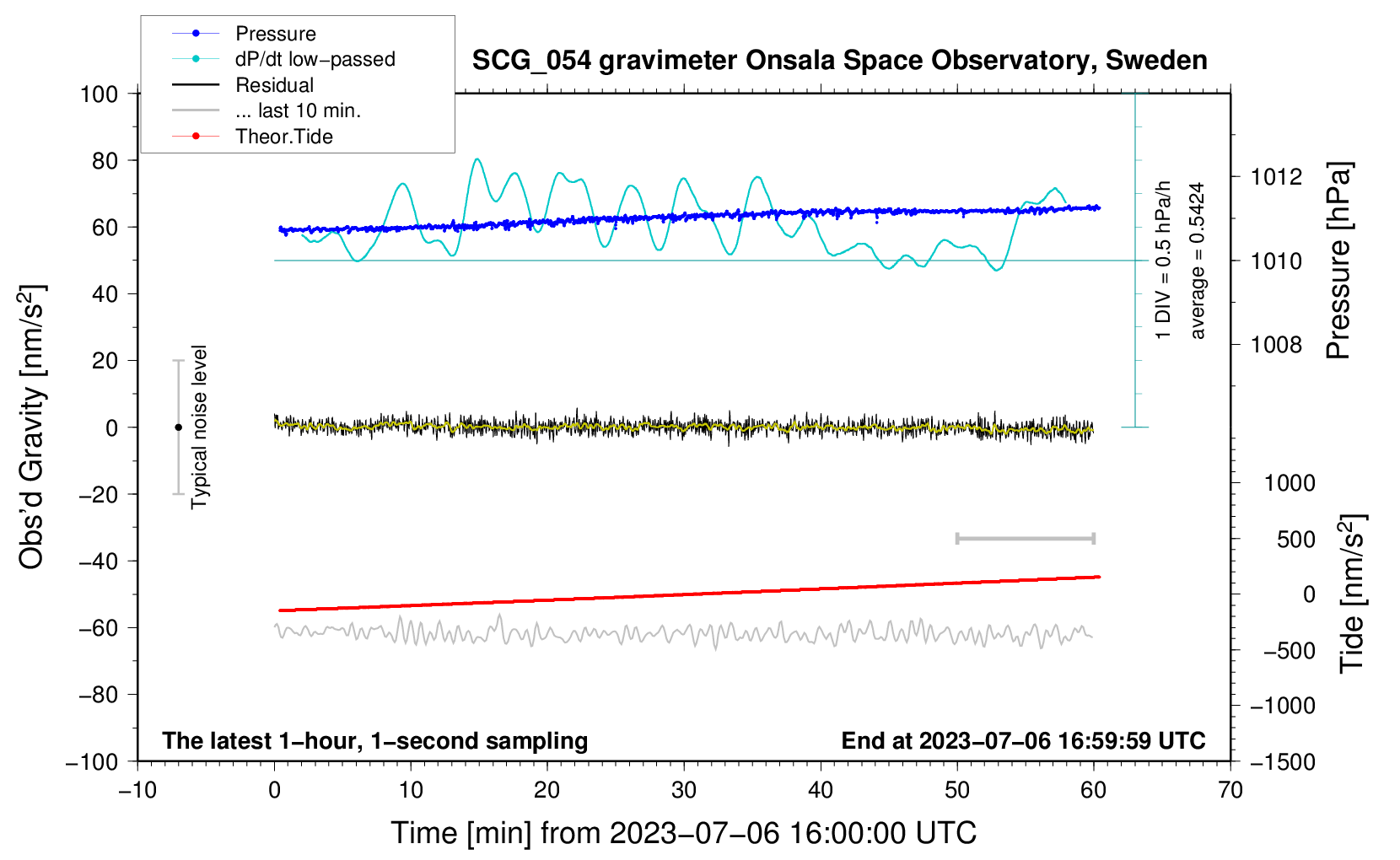 Pressure
dP/dt low−passed
Residual
... last 10 min.
Theor.Tide

SCG_054 gravimeter Onsala Space Observatory, Sweden

100
80
60
40
20
0
−20
−40
−60
−80
−100

Obs'd Gravity [nm/s$^2$]

Typical noise level

1 DIV = 0.5 hPa/h
average = 0.5424

1012
1010
1008
Pressure [hPa]

1000
500
0
−500
−1000
−1500
Tide [nm/s$^2$]

The latest 1−hour, 1−second sampling
End at 2023−07−06 16:59:59 UTC

−10
0
10
20
30
40
50
60
70

Time [min] from 2023−07−06 16:00:00 UTC